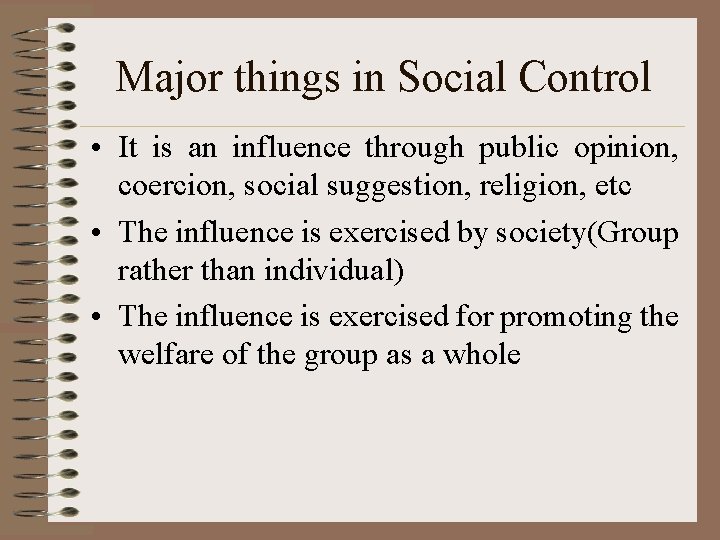 Major things in Social Control

• It is an influence through public opinion, coercion, social suggestion, religion, etc

• The influence is exercised by society(Group rather than individual)

• The influence is exercised for promoting the welfare of the group as a whole